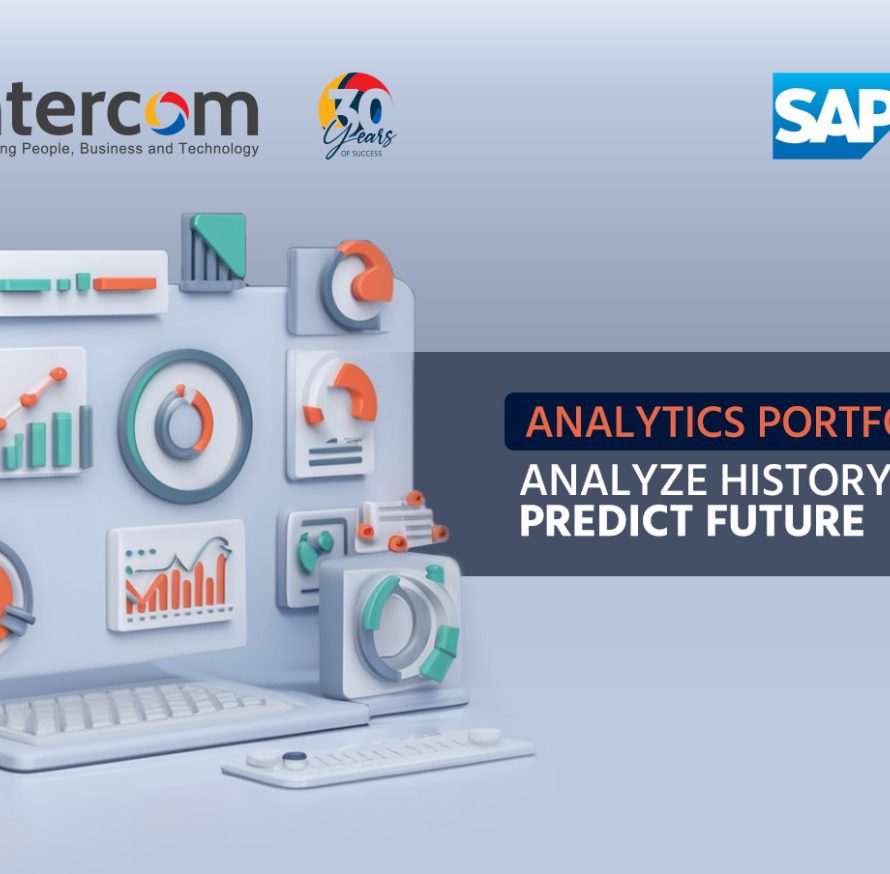 ntercom
ng People, Business and Technology

30 Years OF SUCCESS

SAP

ANALYTICS PORTFO

ANALYZE HISTORY
PREDICT FUTURE